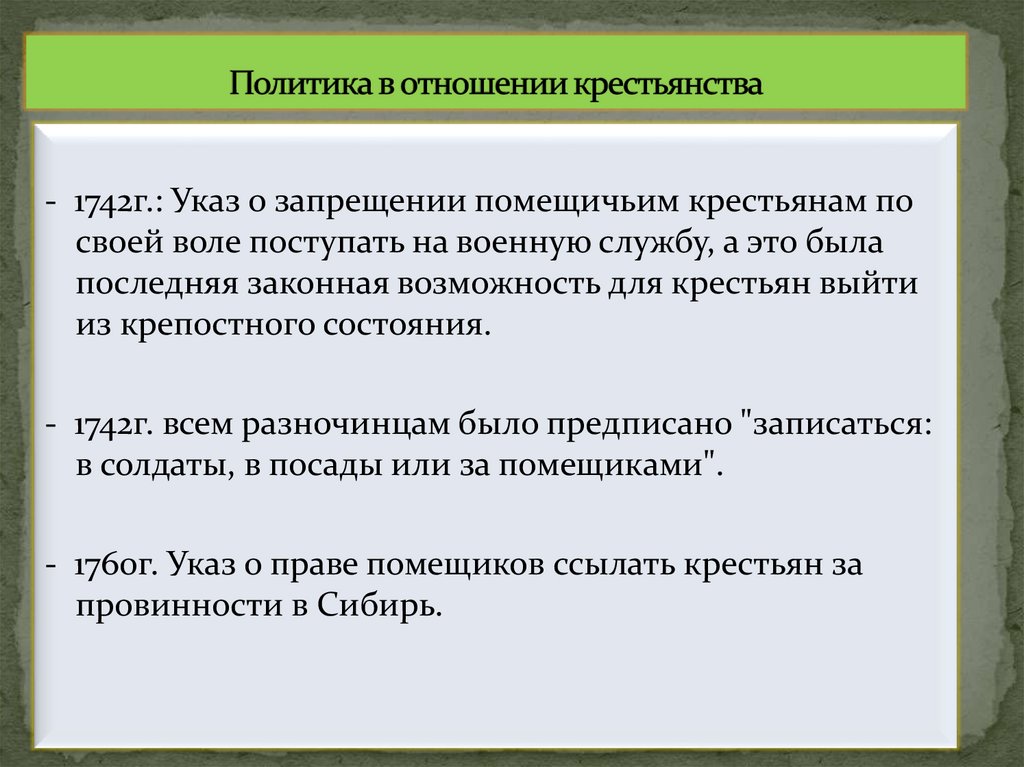 Политика в отношении крестьянства

- 1742г.: Указ о запрещении помещичьим крестьянам по своей воле поступать на военную службу, а это была последняя законная возможность для крестьян выйти из крепостного состояния.

- 1742г. всем разночинцам было предписано "записаться: в солдаты, в посады или за помещиками".

- 1760г. Указ о праве помещиков ссылать крестьян за провинности в Сибирь.